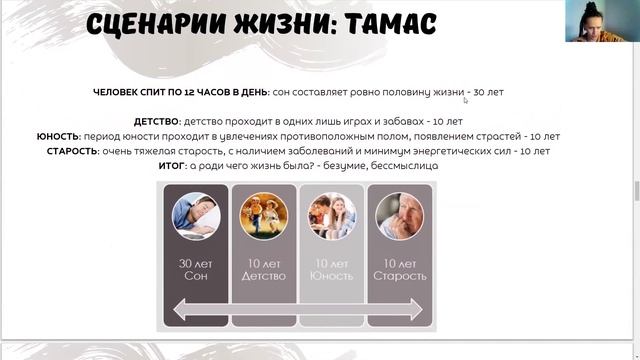 СЦЕНАРИИ ЖИЗНИ: ТАМАС

ЧЕЛОВЕК СПИТ ПО 12 ЧАСОВ В ДЕНЬ: сон составляет ровно половину жизни - 30 лет

ДЕТСТВО: детство проходит в одних лишь играх и забавах - 10 лет
ЮНОСТЬ: период юности проходит в увлечениях противоположным полом, появлением страстей - 10 лет
СТАРОСТЬ: очень тяжелая старость, с наличием заболеваний и минимум энергетических сил - 10 лет
ИТОГ: а ради чего жизнь была? - безумие, бессмыслица

30 лет
Сон

10 лет
Детство

10 лет
Юность

10 лет
Старость